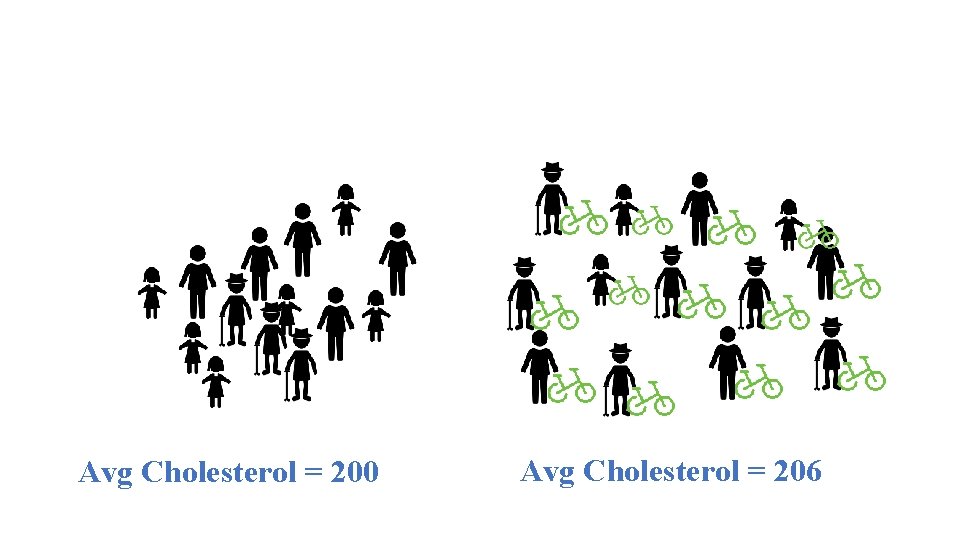 Avg Cholesterol = 200

Avg Cholesterol = 206